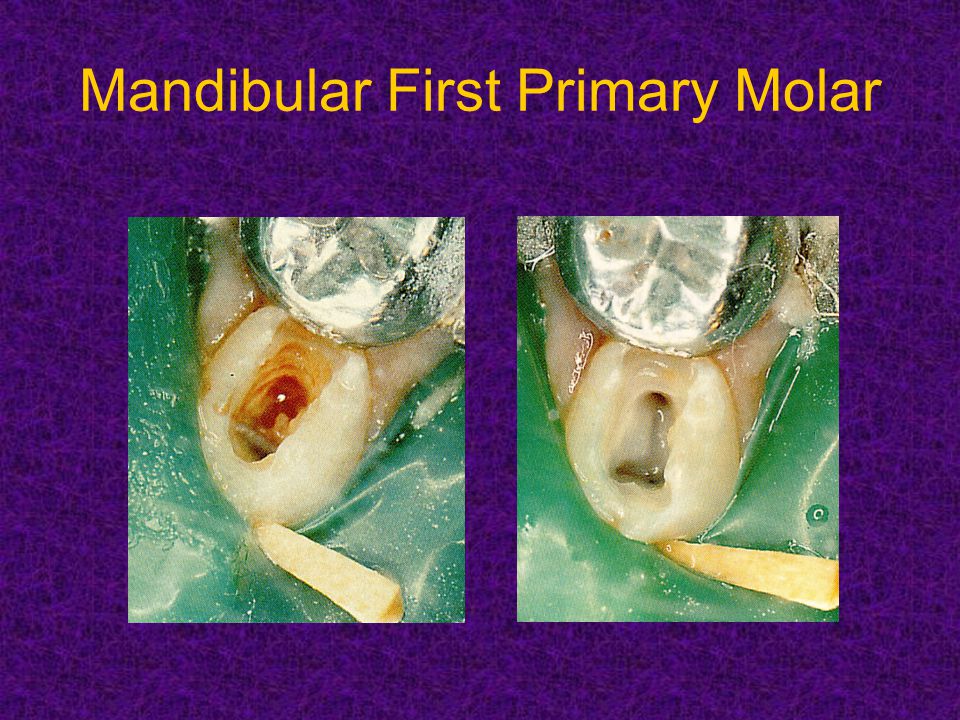 Mandibular First Primary Molar